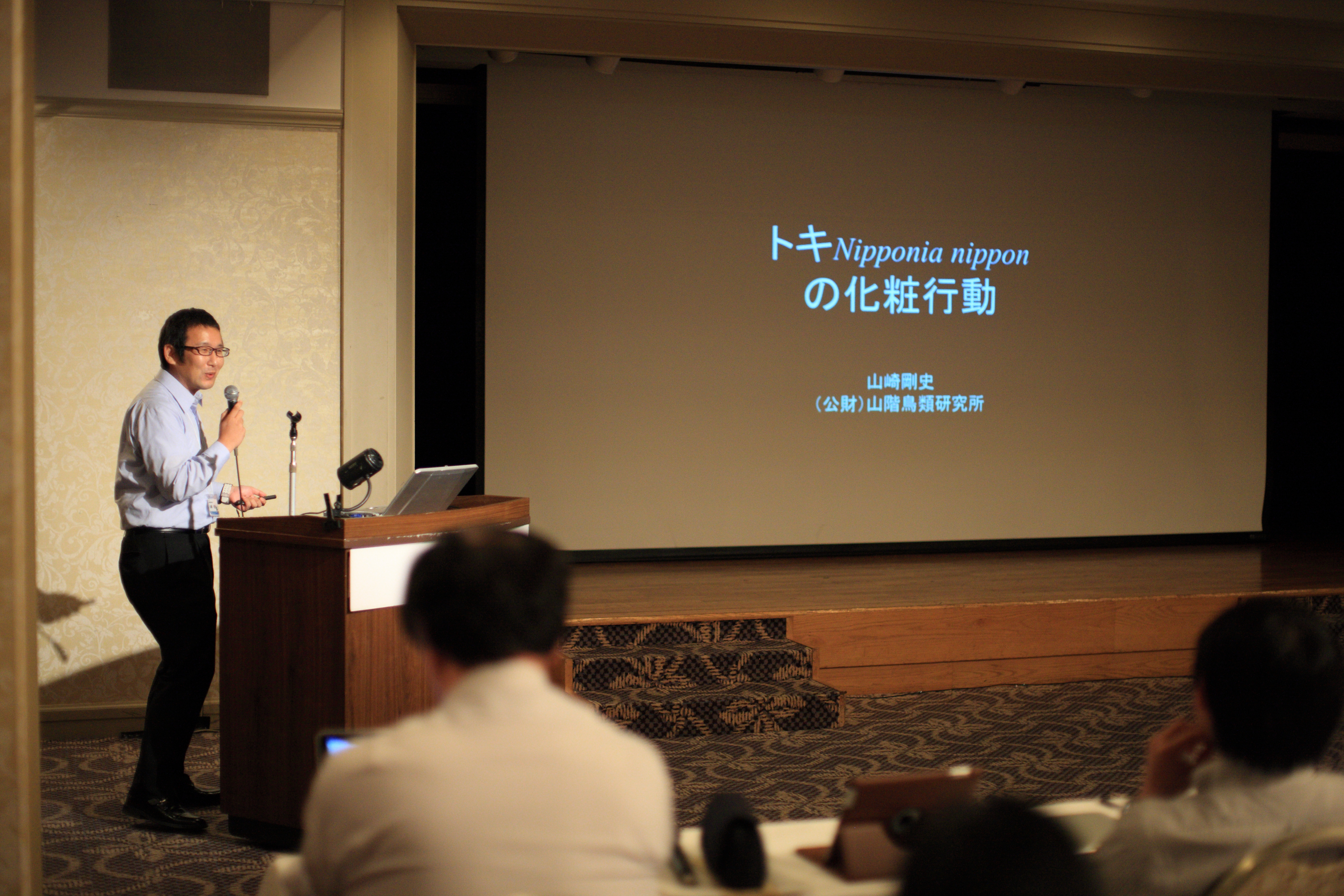 トキNipponia nippon
の化粧行動

山崎剛史
（公財）山階鳥類研究所